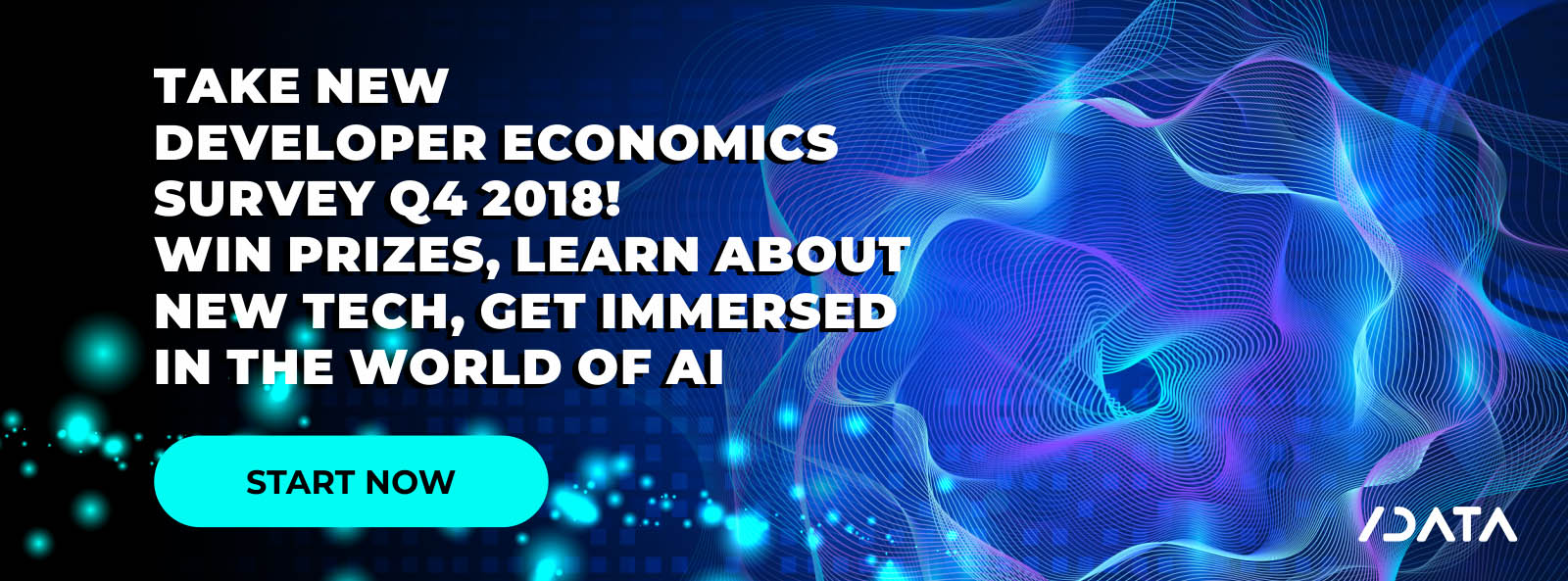 TAKE NEW
DEVELOPER ECONOMICS
SURVEY Q4 2018!
WIN PRIZES, LEARN ABOUT
NEW TECH, GET IMMERSED
IN THE WORLD OF AI

START NOW

/DATA